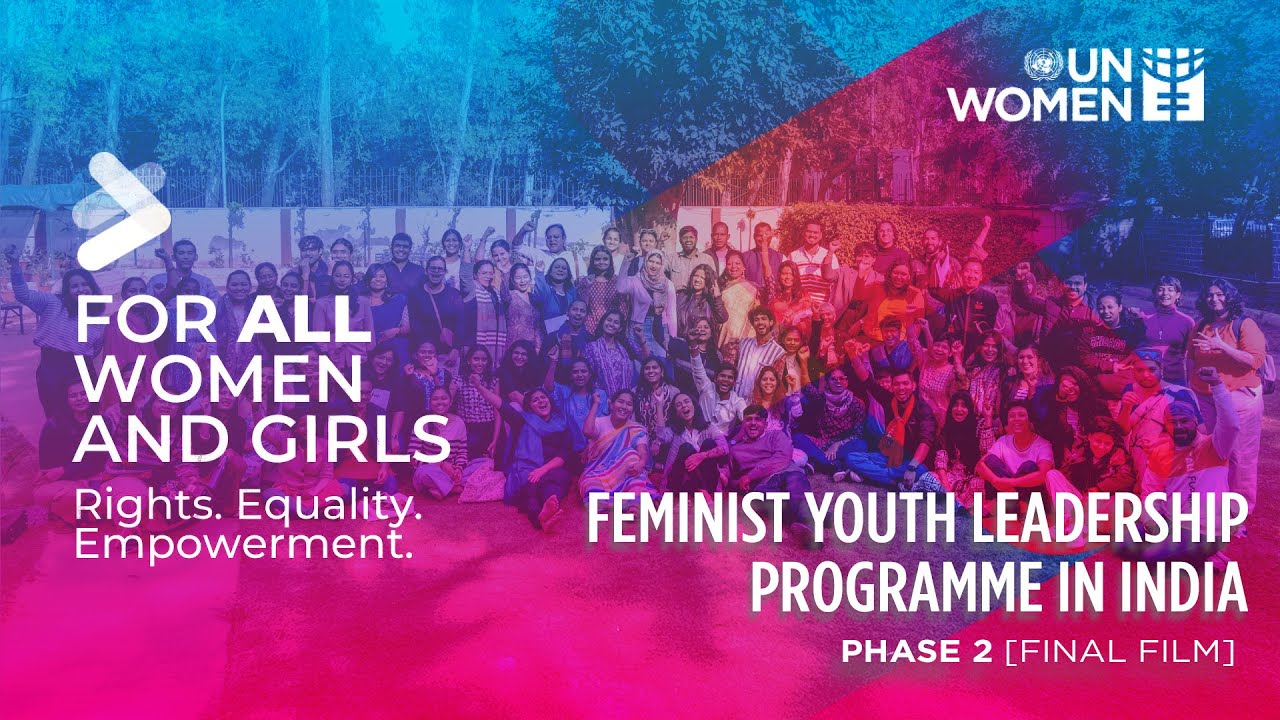 UN WOMEN

FOR ALL WOMEN AND GIRLS

Rights. Equality. Empowerment.

FEMINIST YOUTH LEADERSHIP PROGRAMME IN INDIA

PHASE 2 [FINAL FILM]